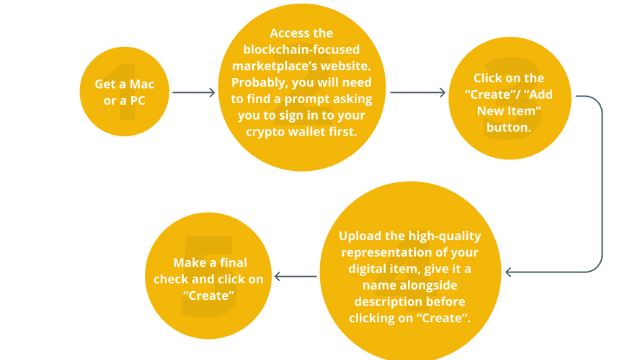 1
Get a Mac or a PC

2
Access the blockchain-focused marketplace's website. Probably, you will need to find a prompt asking you to sign in to your crypto wallet first.

3
Click on the "Create"/ "Add New Item" button.

4
Upload the high-quality representation of your digital item, give it a name alongside description before clicking on "Create".

5
Make a final check and click on "Create"